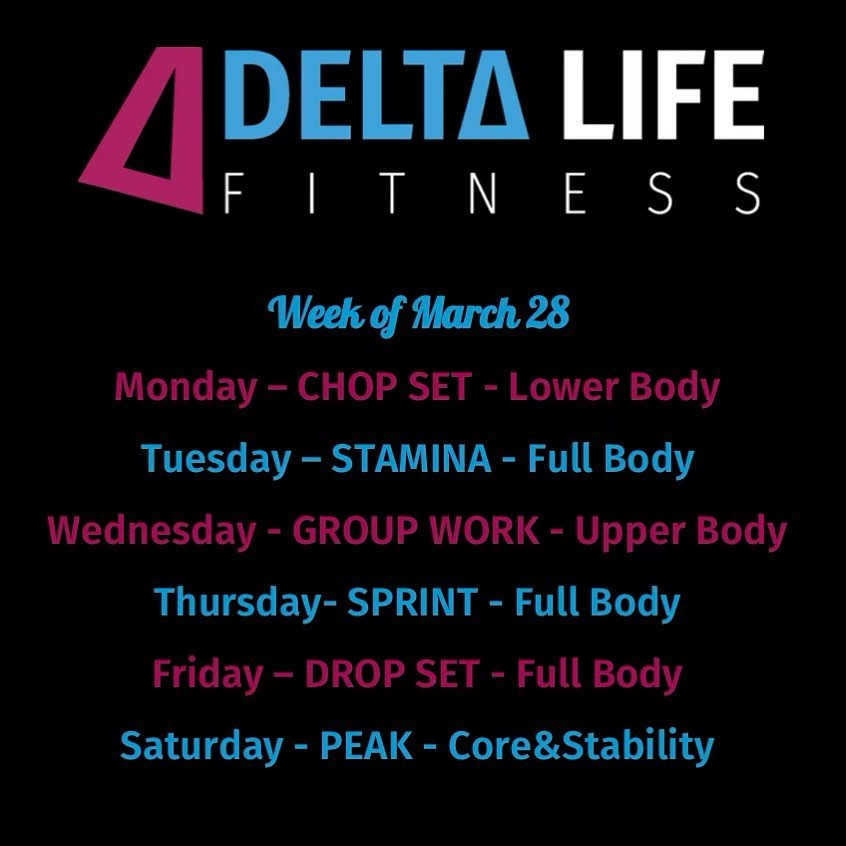 DELTA LIFE
FITNESS

Week of March 28

Monday – CHOP SET - Lower Body

Tuesday – STAMINA - Full Body

Wednesday - GROUP WORK - Upper Body

Thursday- SPRINT - Full Body

Friday – DROP SET - Full Body

Saturday - PEAK - Core&Stability